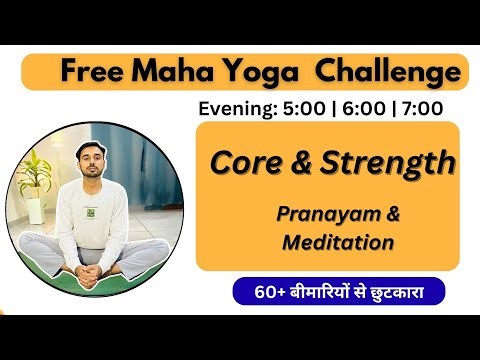 Free Maha Yoga Challenge

Evening: 5:00 | 6:00 | 7:00

Core & Strength

Pranayam & Meditation

60+ बीमारियों से छुटकारा